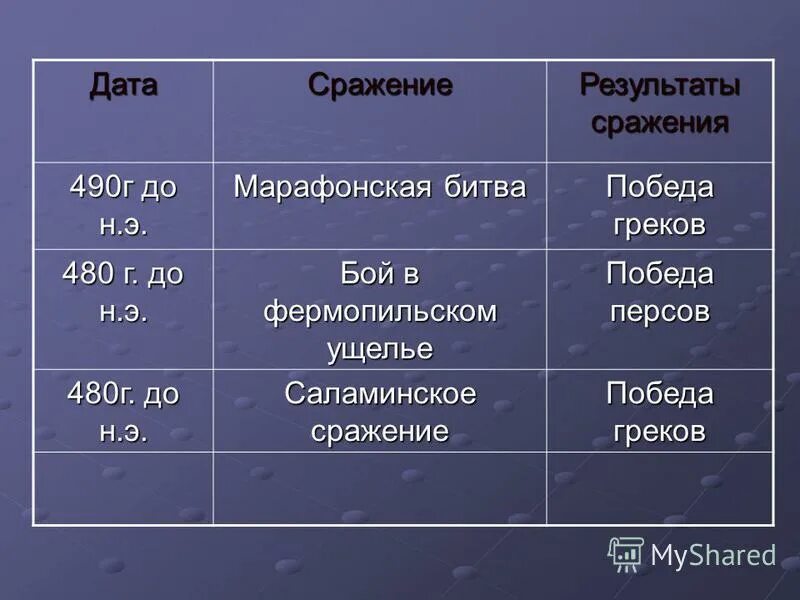 | Дата | Сражение | Результаты сражения |
|---|---|---|
| 490г до н.э. | Марафонская битва | Победа греков |
| 480 г. до н.э. | Бой в фермопильском ущелье | Победа персов |
| 480г. до н.э. | Саламинское сражение | Победа греков |
| | | |

MyShared